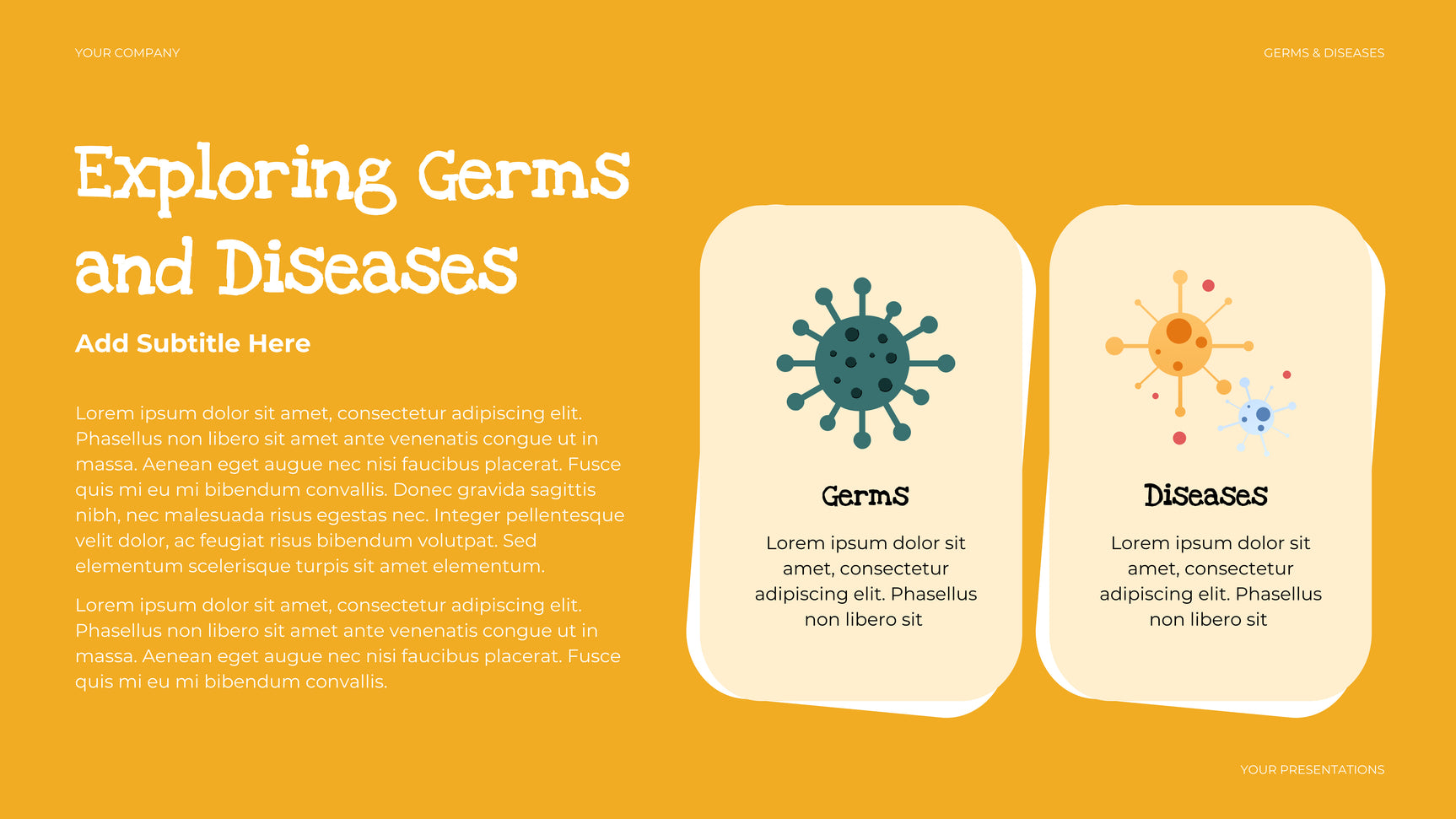 YOUR COMPANY

GERMS & DISEASES

Exploring Germs and Diseases

Add Subtitle Here

Lorem ipsum dolor sit amet, consectetur adipiscing elit. Phasellus non libero sit amet ante venenatis congue ut in massa. Aenean eget augue nec nisi faucibus placerat. Fusce quis mi eu mi bibendum convallis. Donec gravida sagittis nibh, nec malesuada risus egestas nec. Integer pellentesque velit dolor, ac feugiat risus bibendum volutpat. Sed elementum scelerisque turpis sit amet elementum.

Lorem ipsum dolor sit amet, consectetur adipiscing elit. Phasellus non libero sit amet ante venenatis congue ut in massa. Aenean eget augue nec nisi faucibus placerat. Fusce quis mi eu mi bibendum convallis.

Germs

Lorem ipsum dolor sit amet, consectetur adipiscing elit. Phasellus non libero sit

Diseases

Lorem ipsum dolor sit amet, consectetur adipiscing elit. Phasellus non libero sit

YOUR PRESENTATIONS